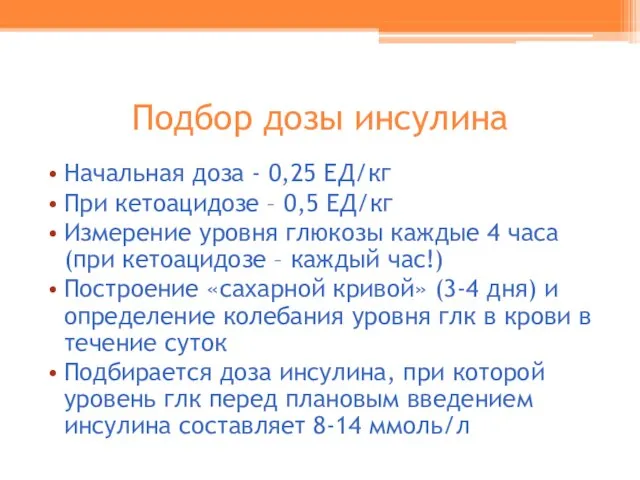 Подбор дозы инсулина

• Начальная доза - 0,25 ЕД/кг
• При кетоацидозе – 0,5 ЕД/кг
• Измерение уровня глюкозы каждые 4 часа (при кетоацидозе – каждый час!)
• Построение «сахарной кривой» (3-4 дня) и определение колебания уровня глк в крови в течение суток
• Подбирается доза инсулина, при которой уровень глк перед плановым введением инсулина составляет 8-14 ммоль/л